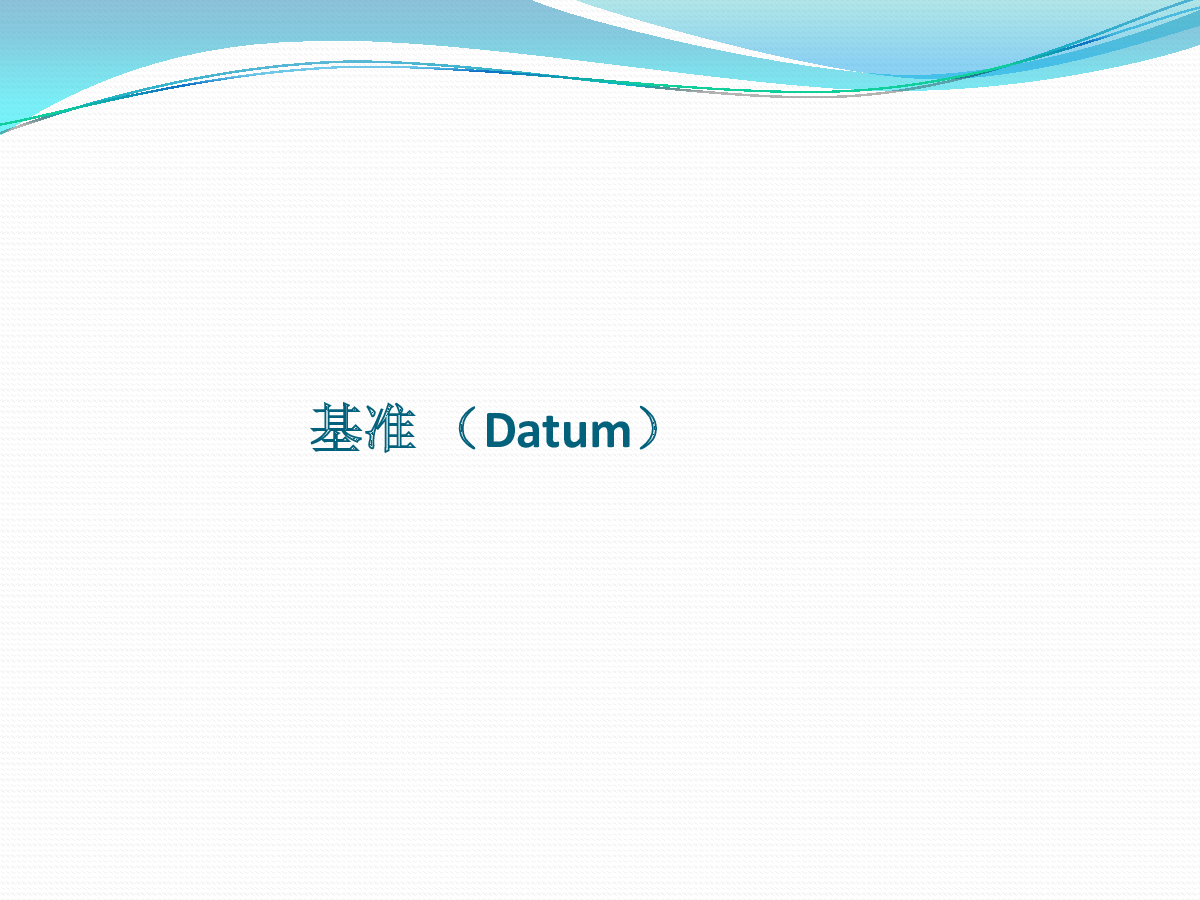 基准 （Datum）